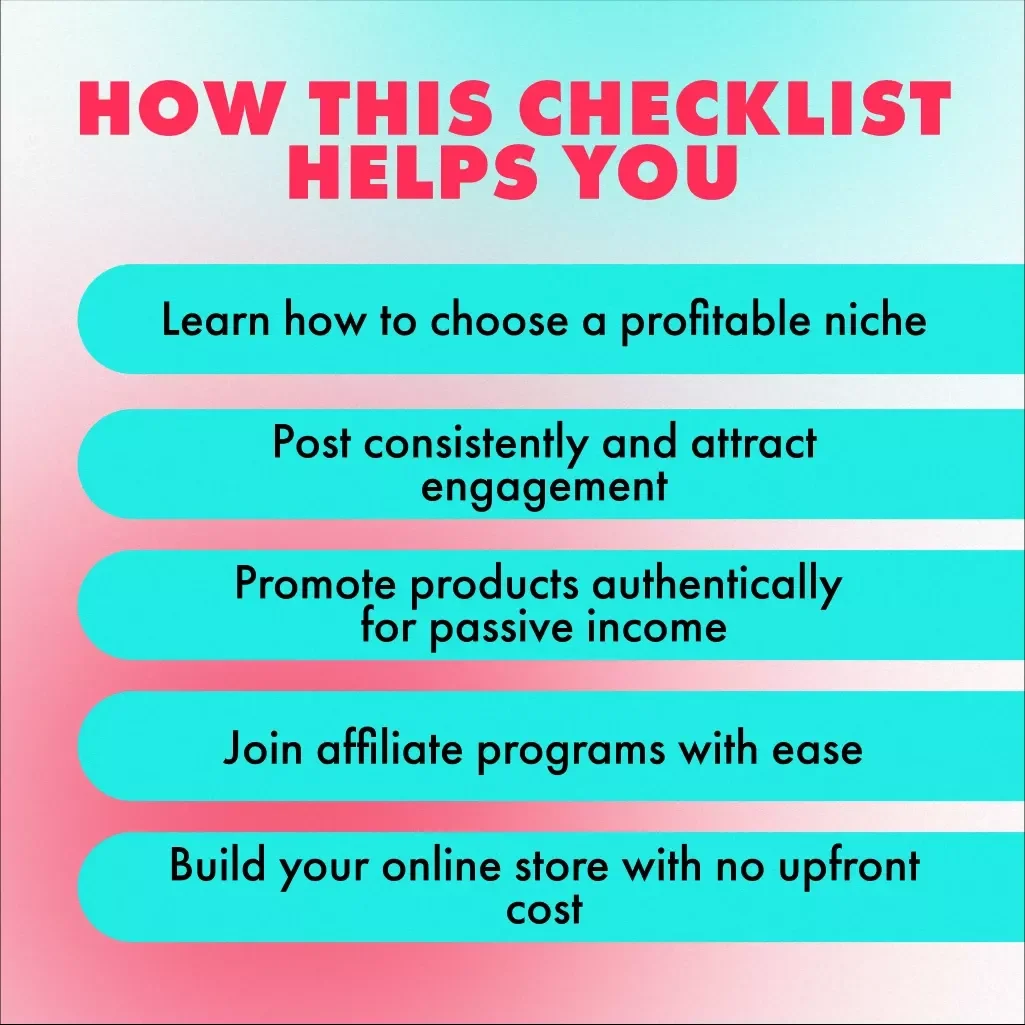 HOW THIS CHECKLIST HELPS YOU

Learn how to choose a profitable niche

Post consistently and attract engagement

Promote products authentically for passive income

Join affiliate programs with ease

Build your online store with no upfront cost